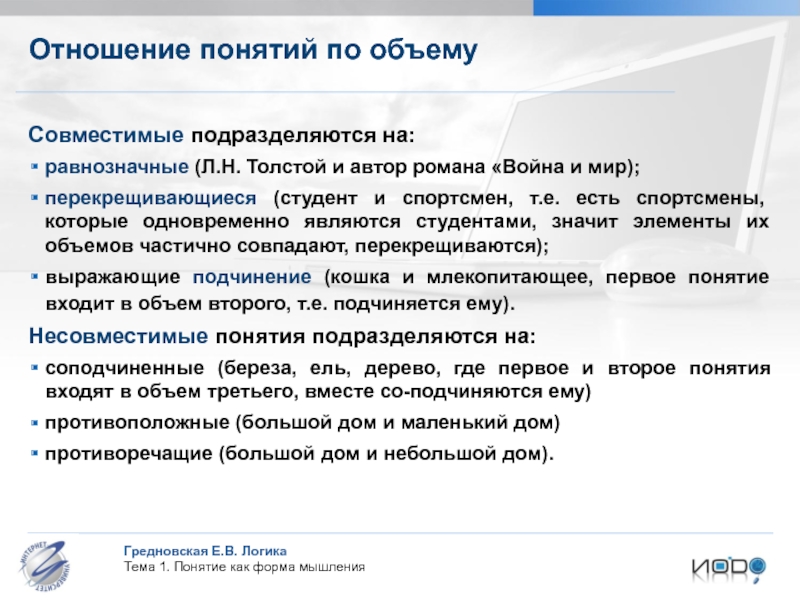 Отношение понятий по объему

Совместимые подразделяются на:

равнозначные (Л.Н. Толстой и автор романа «Война и мир);

перекрещивающиеся (студент и спортсмен, т.е. есть спортсмены, которые одновременно являются студентами, значит элементы их объемов частично совпадают, перекрещиваются);

выражающие подчинение (кошка и млекопитающее, первое понятие входит в объем второго, т.е. подчиняется ему).

Несовместимые понятия подразделяются на:

соподчиненные (береза, ель, дерево, где первое и второе понятия входят в объем третьего, вместе со-подчиняются ему)

противоположные (большой дом и маленький дом)

противоречащие (большой дом и небольшой дом).

ИНТЕРНЕТ УНИВЕРСИТЕТ

Гредновская Е.В. Логика
Тема 1. Понятие как форма мышления

ИОДО